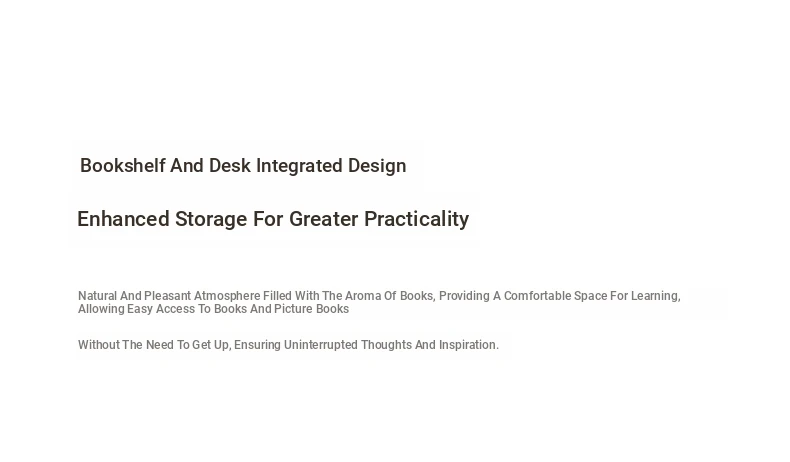 Bookshelf And Desk Integrated Design

Enhanced Storage For Greater Practicality

Natural And Pleasant Atmosphere Filled With The Aroma Of Books, Providing A Comfortable Space For Learning, Allowing Easy Access To Books And Picture Books

Without The Need To Get Up, Ensuring Uninterrupted Thoughts And Inspiration.